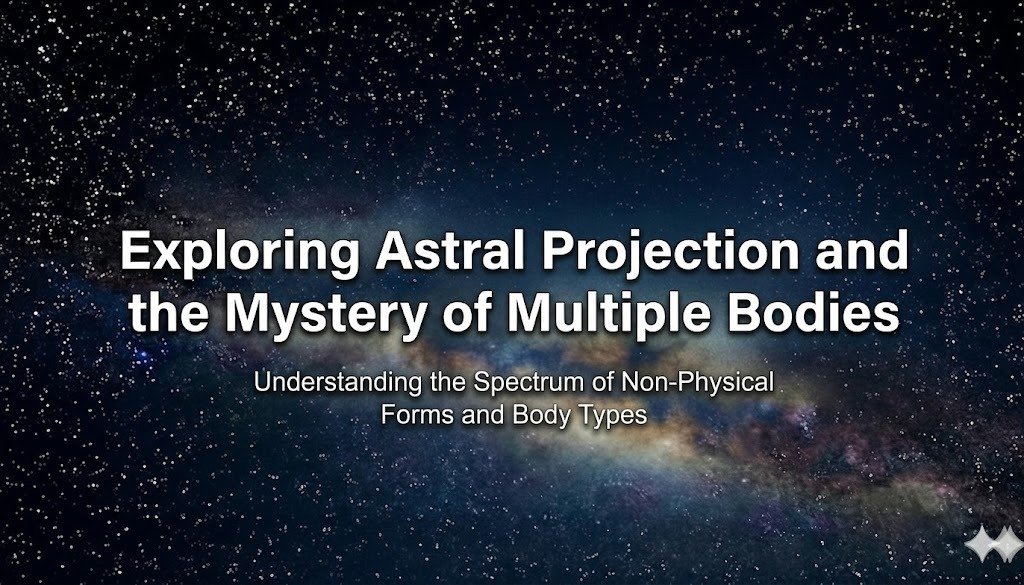 Exploring Astral Projection and the Mystery of Multiple Bodies

Understanding the Spectrum of Non-Physical Forms and Body Types